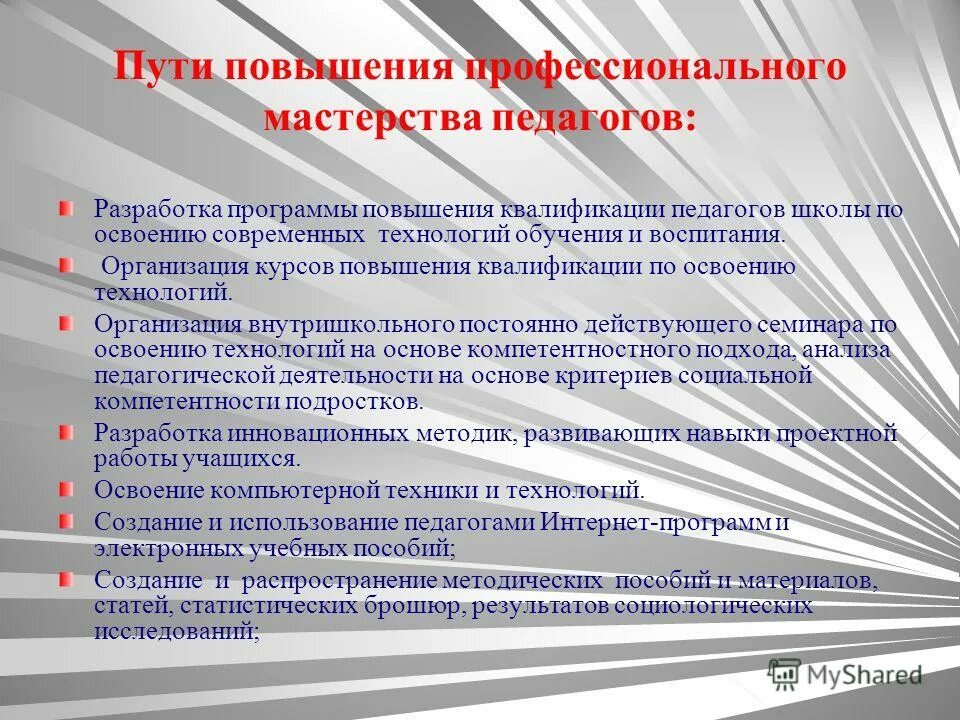 Пути повышения профессионального мастерства педагогов:

Разработка программы повышения квалификации педагогов школы по освоению современных технологий обучения и воспитания.

Организация курсов повышения квалификации по освоению технологий.

Организация внутришкольного постоянно действующего семинара по освоению технологий на основе компетентностного подхода, анализа педагогической деятельности на основе критериев социальной компетентности подростков.

Разработка инновационных методик, развивающих навыки проектной работы учащихся.

Освоение компьютерной техники и технологий.

Создание и использование педагогами Интернет-программ и электронных учебных пособий;

Создание и распространение методических пособий и материалов, статей, статистических брошюр, результатов социологических исследований;

MyShared